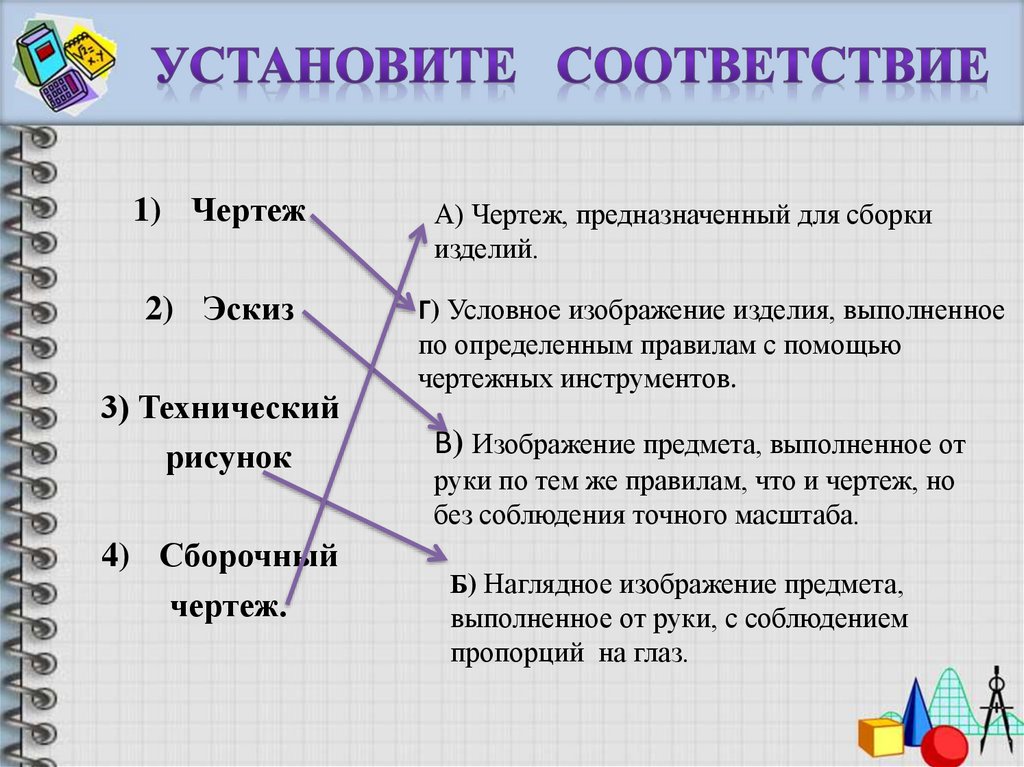 УСТАНОВИТЕ СООТВЕТСТВИЕ

1) Чертеж

2) Эскиз

3) Технический рисунок

4) Сборочный чертеж.

А) Чертеж, предназначенный для сборки изделий.

Г) Условное изображение изделия, выполненное по определенным правилам с помощью чертежных инструментов.

В) Изображение предмета, выполненное от руки по тем же правилам, что и чертеж, но без соблюдения точного масштаба.

Б) Наглядное изображение предмета, выполненное от руки, с соблюдением пропорций на глаз.